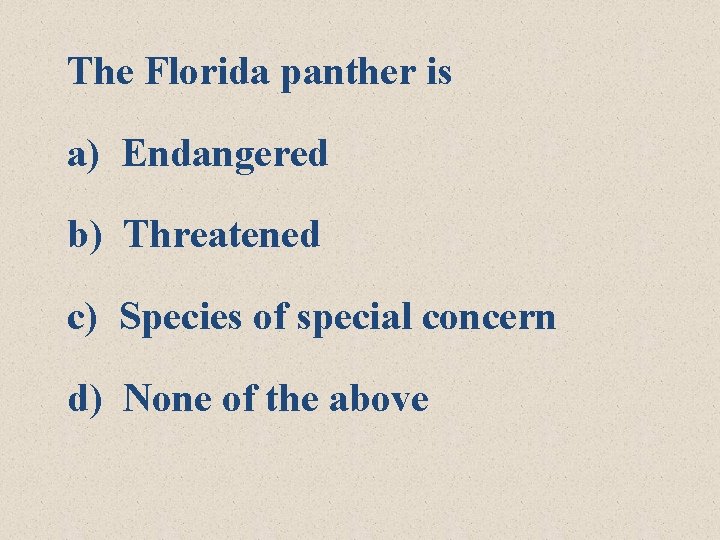 The Florida panther is

a) Endangered

b) Threatened

c) Species of special concern

d) None of the above